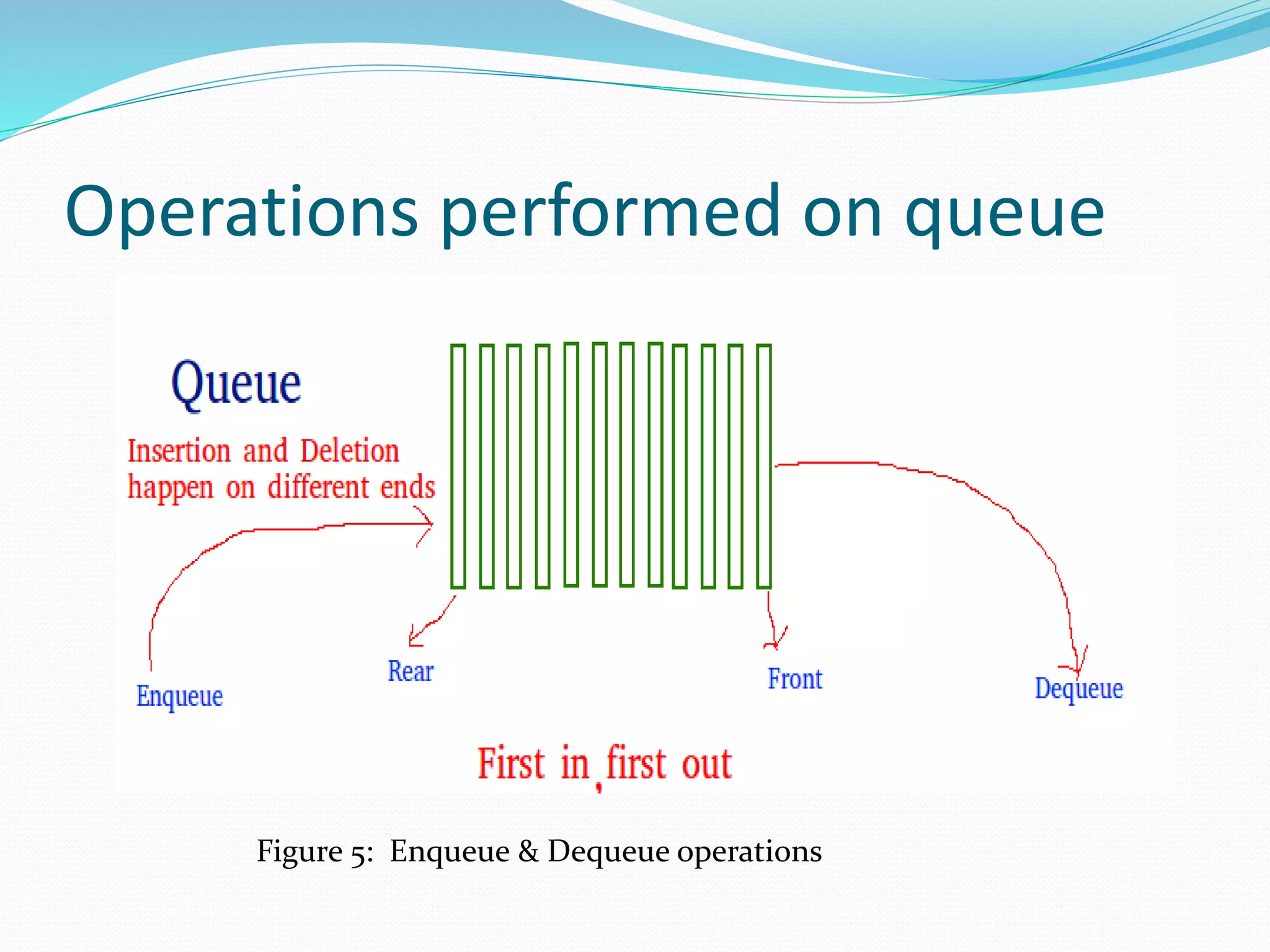 Operations performed on queue

Queue

Insertion and Deletion happen on different ends

Enqueue

Rear

Front

Dequeue

First in, first out

Figure 5: Enqueue & Dequeue operations